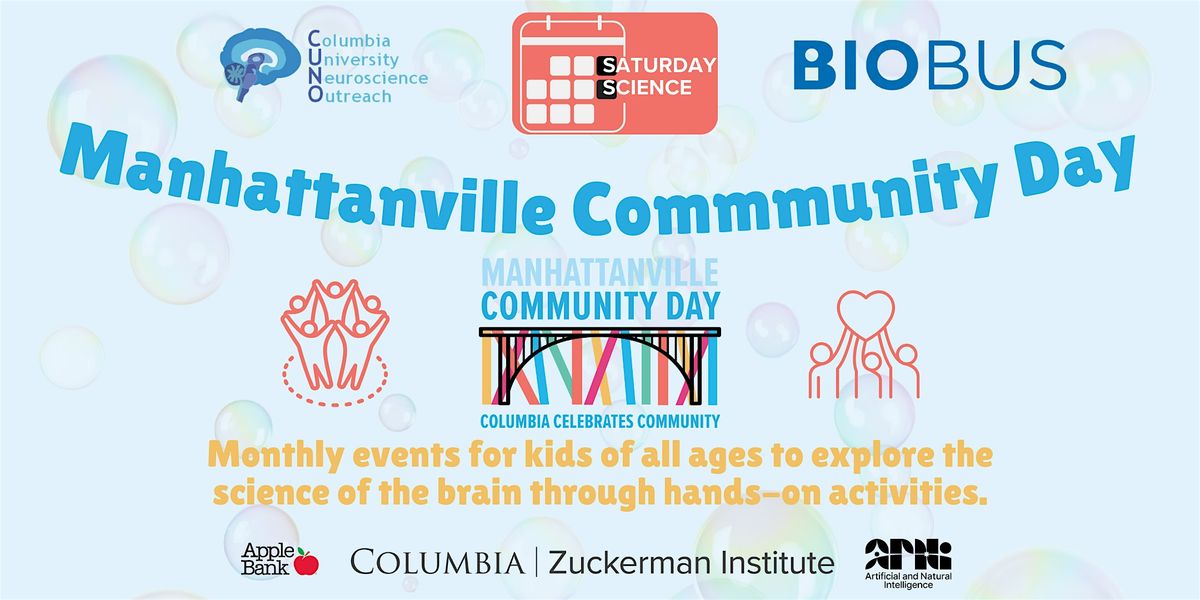 Columbia University Neuroscience Outreach

SATURDAY SCIENCE

BIOBUS

Manhattanville Commmunity Day

MANHATTANVILLE COMMUNITY DAY

COLUMBIA CELEBRATES COMMUNITY

Monthly events for kids of all ages to explore the science of the brain through hands-on activities.

Apple Bank

COLUMBIA | Zuckerman Institute

ARNI Artificial and Natural Intelligence